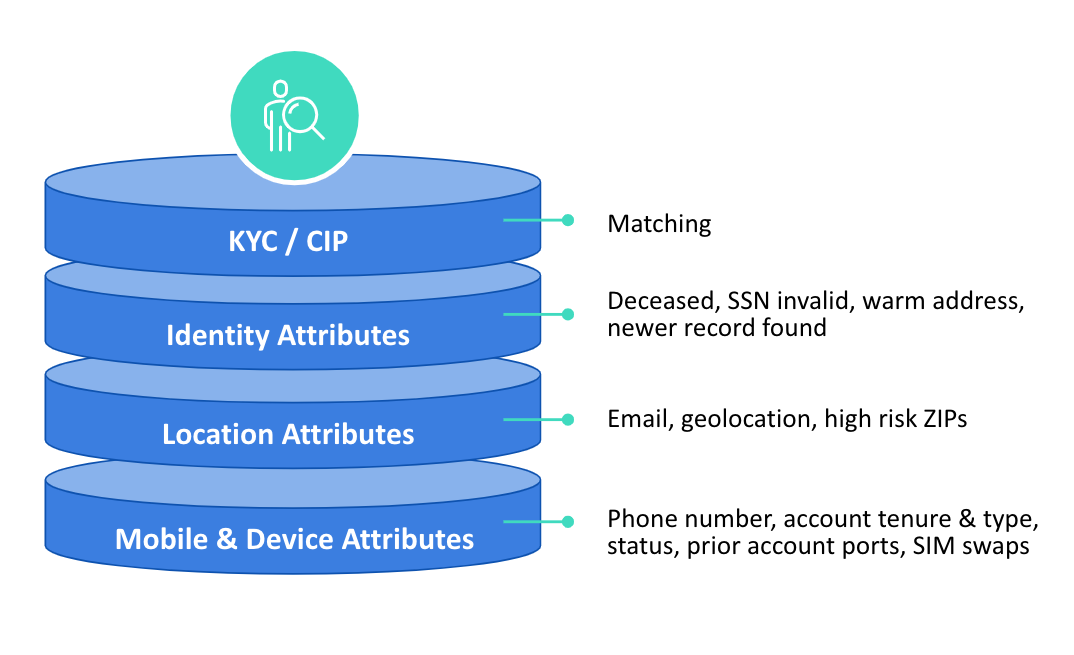 KYC / CIP

Matching

Identity Attributes

Deceased, SSN invalid, warm address, newer record found

Location Attributes

Email, geolocation, high risk ZIPs

Mobile & Device Attributes

Phone number, account tenure & type, status, prior account ports, SIM swaps